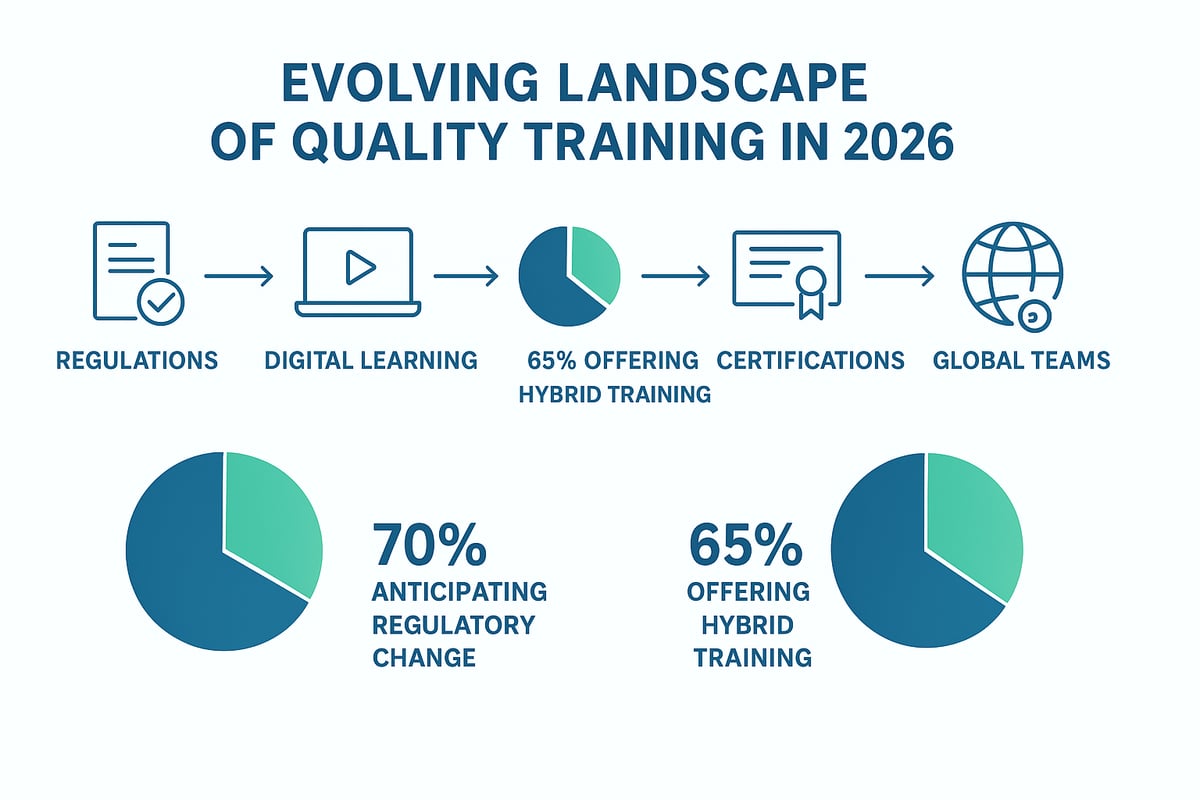 EVOLVING LANDSCAPE OF QUALITY TRAINING IN 2026

REGULATIONS

DIGITAL LEARNING

65% OFFERING HYBRID TRAINING

CERTIFICATIONS

GLOBAL TEAMS

70% ANTICIPATING REGULATORY CHANGE

65% OFFERING HYBRID TRAINING